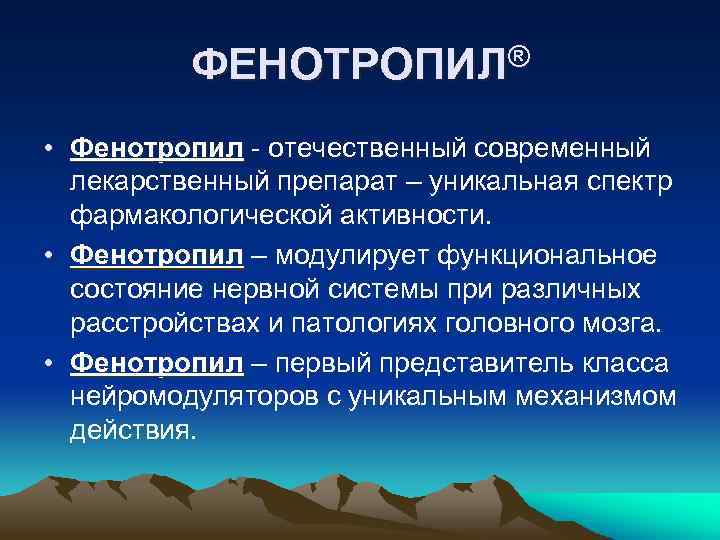 ФЕНОТРОПИЛ®

• Фенотропил - отечественный современный лекарственный препарат – уникальная спектр фармакологической активности.

• Фенотропил – модулирует функциональное состояние нервной системы при различных расстройствах и патологиях головного мозга.

• Фенотропил – первый представитель класса нейромодуляторов с уникальным механизмом действия.